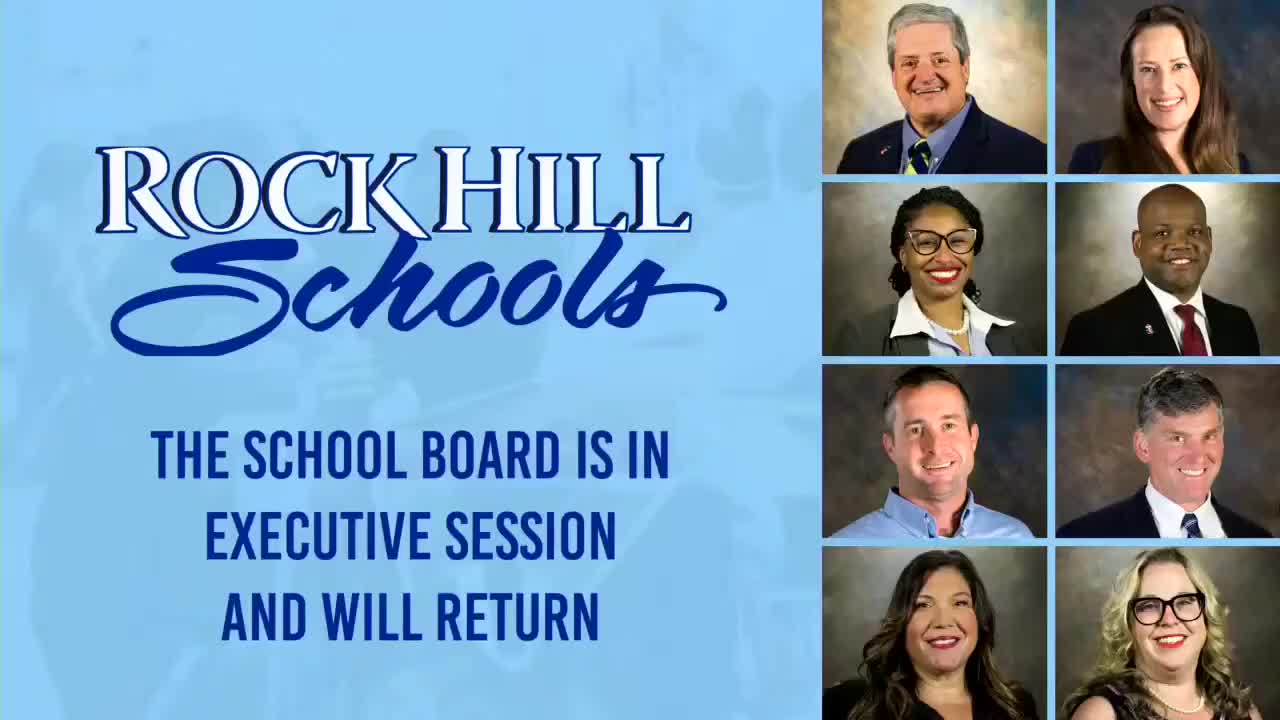 ROCK HILL
Schools

THE SCHOOL BOARD IS IN
EXECUTIVE SESSION
AND WILL RETURN